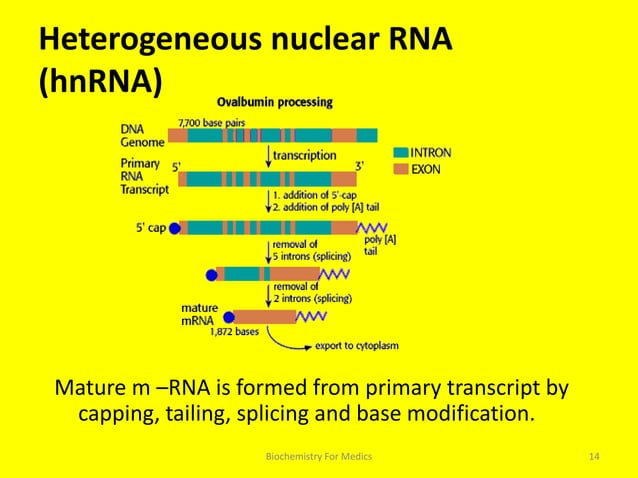 Heterogeneous nuclear RNA (hnRNA)

Ovalbumin processing

DNA Genome

7,700 base pairs

transcription

INTRON

EXON

Primary RNA Transcript

5'

3'

1. addition of 5'-cap
2. addition of poly [A] tail

5' cap

poly [A] tail

removal of 5 introns (splicing)

removal of 2 introns (splicing)

mature mRNA

1,872 bases

export to cytoplasm

Mature m –RNA is formed from primary transcript by capping, tailing, splicing and base modification.

Biochemistry For Medics

14